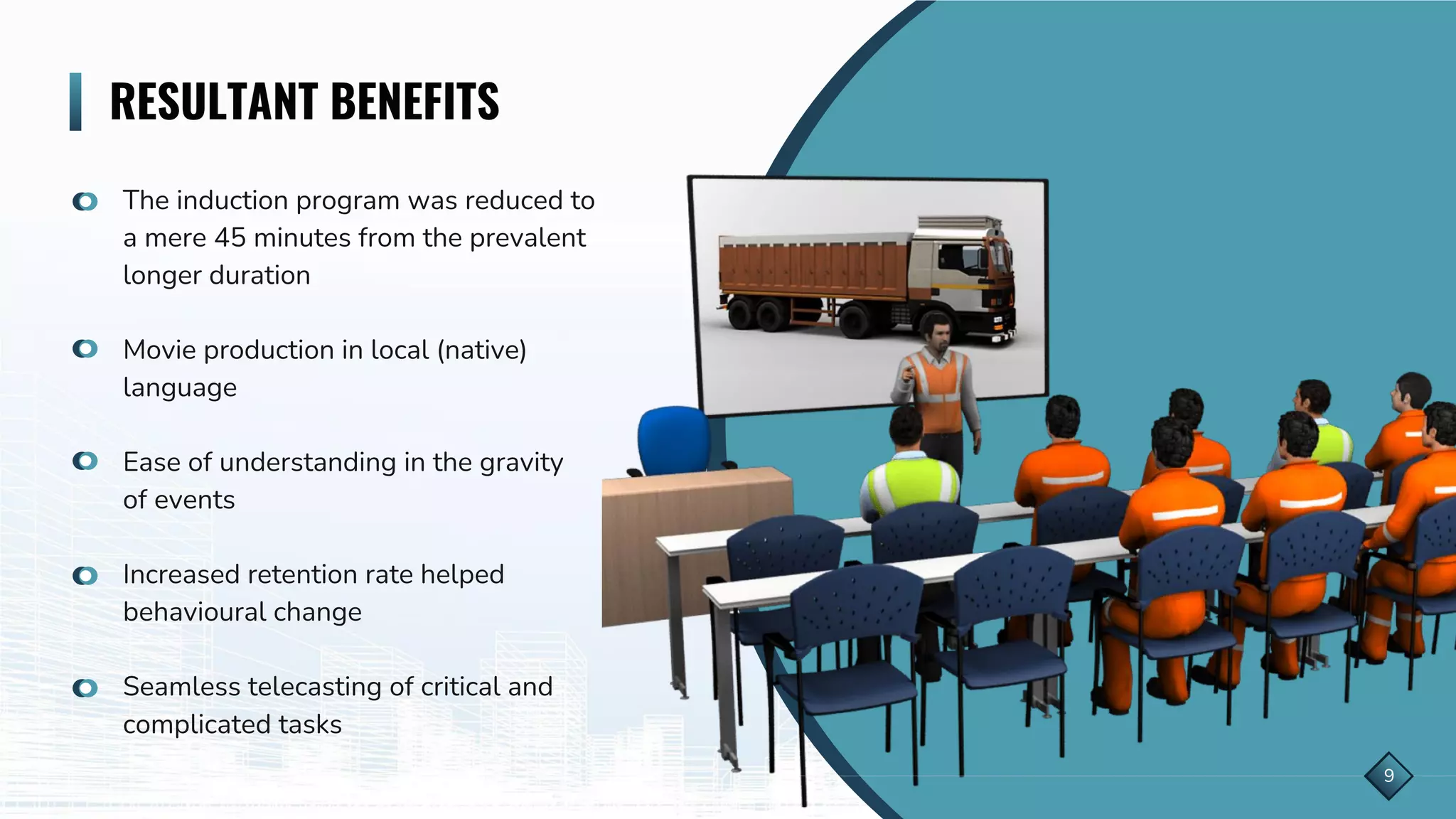 RESULTANT BENEFITS

The induction program was reduced to a mere 45 minutes from the prevalent longer duration

Movie production in local (native) language

Ease of understanding in the gravity of events

Increased retention rate helped behavioural change

Seamless telecasting of critical and complicated tasks

9